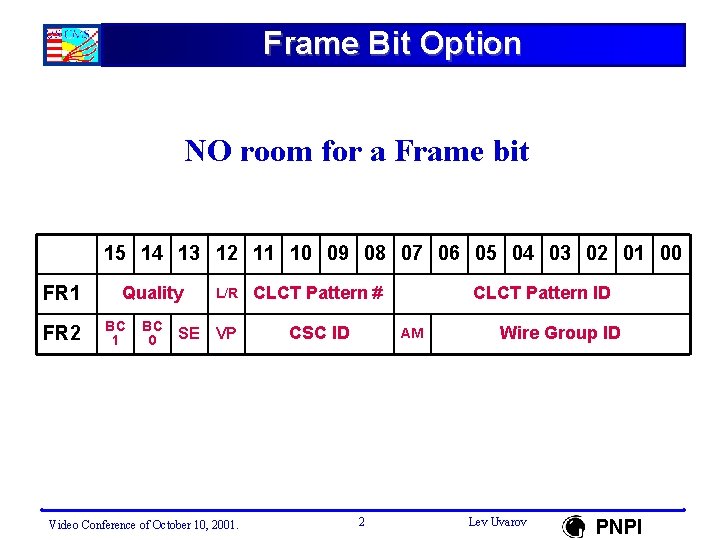 Frame Bit Option

NO room for a Frame bit

| | 15 | 14 | 13 | 12 | 11 | 10 | 09 | 08 | 07 | 06 | 05 | 04 | 03 | 02 | 01 | 00 |
|---|---|---|---|---|---|---|---|---|---|---|---|---|---|---|---|---|
| FR1 | Quality | | | L/R | CLCT Pattern # | | | | CLCT Pattern ID | | | | | | | |
| FR2 | BC 1 | BC 0 | SE | VP | CSC ID | | | | AM | Wire Group ID | | | | | | |

Video Conference of October 10, 2001.
2
Lev Uvarov
PNPI